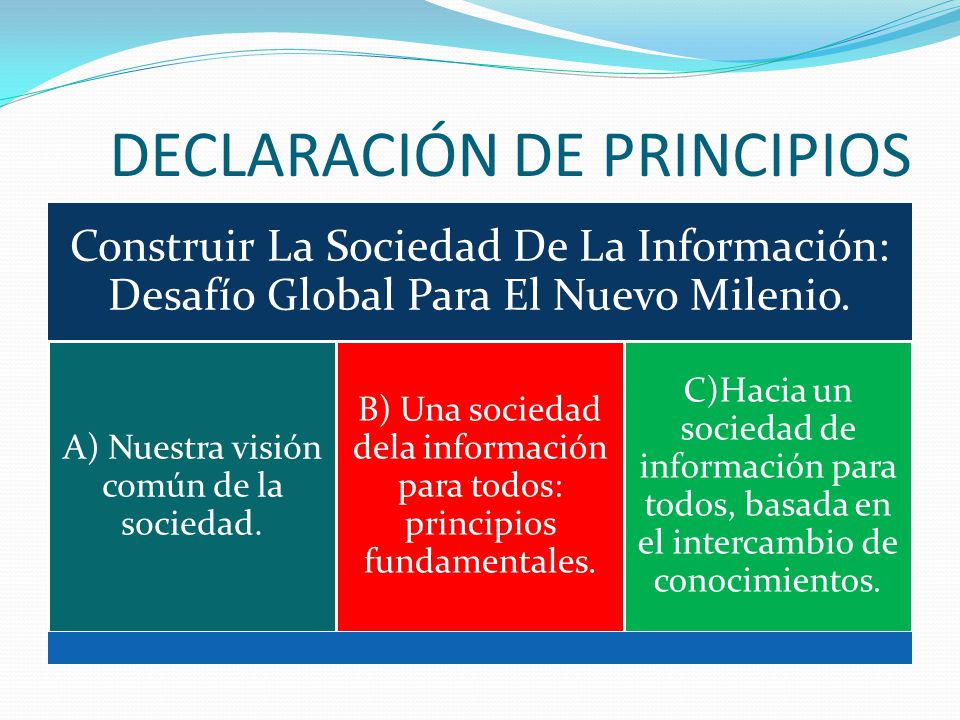 DECLARACIÓN DE PRINCIPIOS

Construir La Sociedad De La Información: Desafío Global Para El Nuevo Milenio.

A) Nuestra visión común de la sociedad.

B) Una sociedad dela información para todos: principios fundamentales.

C)Hacia un sociedad de información para todos, basada en el intercambio de conocimientos.